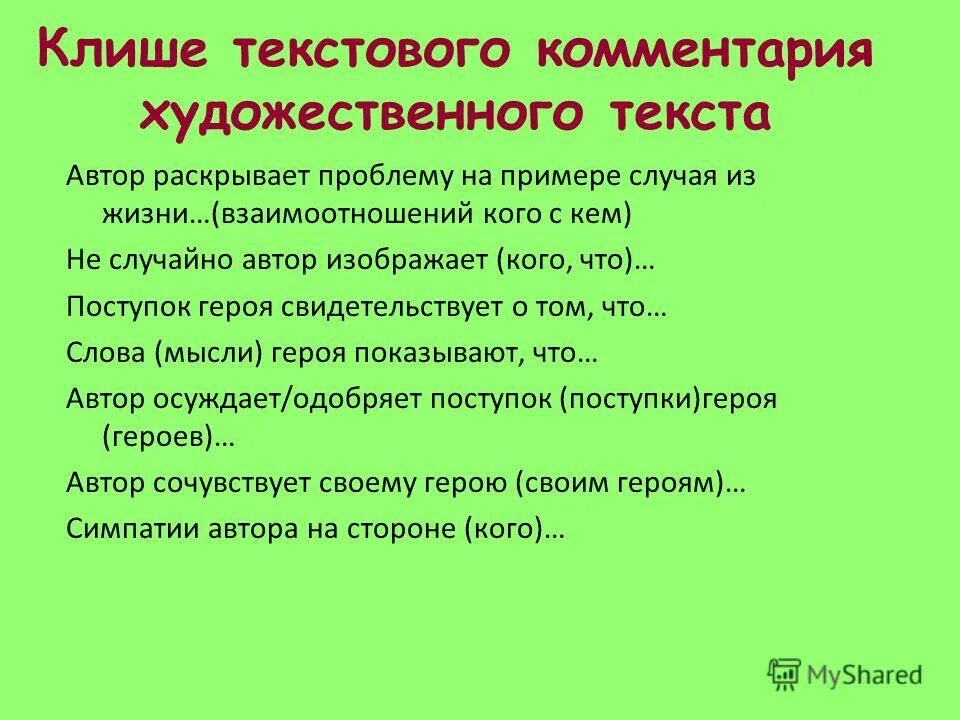 Клише текстового комментария художественного текста

Автор раскрывает проблему на примере случая из жизни…(взаимоотношений кого с кем)

Не случайно автор изображает (кого, что)…

Поступок героя свидетельствует о том, что…

Слова (мысли) героя показывают, что…

Автор осуждает/одобряет поступок (поступки)героя (героев)…

Автор сочувствует своему герою (своим героям)…

Симпатии автора на стороне (кого)…

MyShared